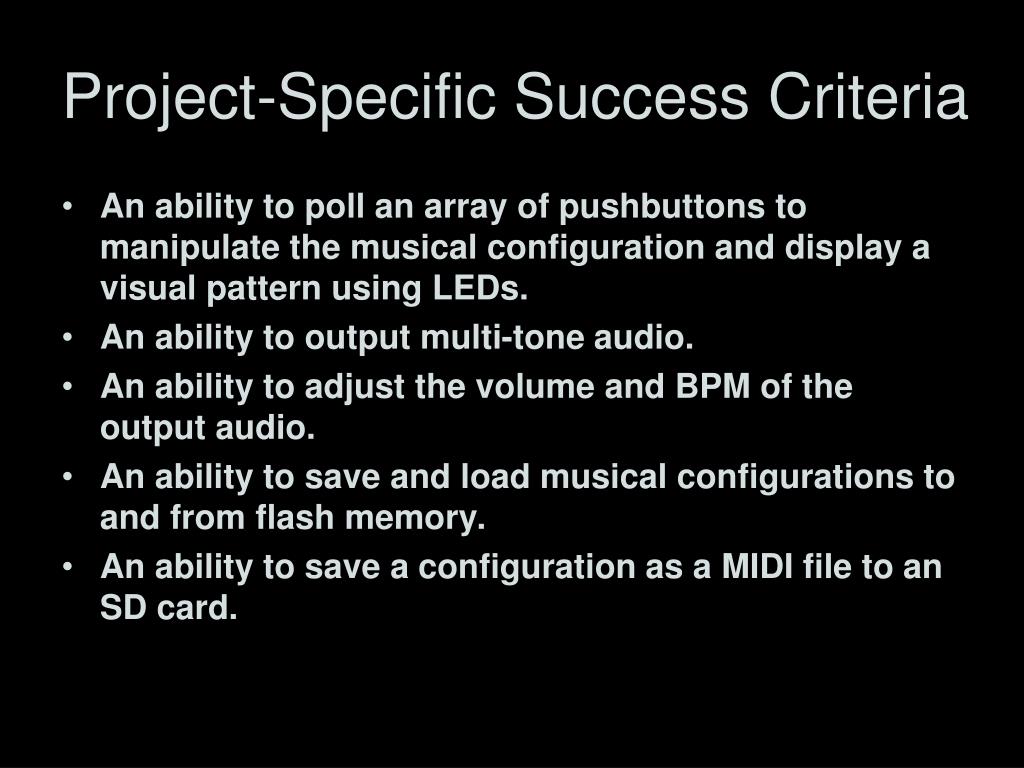 Project-Specific Success Criteria

• An ability to poll an array of pushbuttons to manipulate the musical configuration and display a visual pattern using LEDs.
• An ability to output multi-tone audio.
• An ability to adjust the volume and BPM of the output audio.
• An ability to save and load musical configurations to and from flash memory.
• An ability to save a configuration as a MIDI file to an SD card.